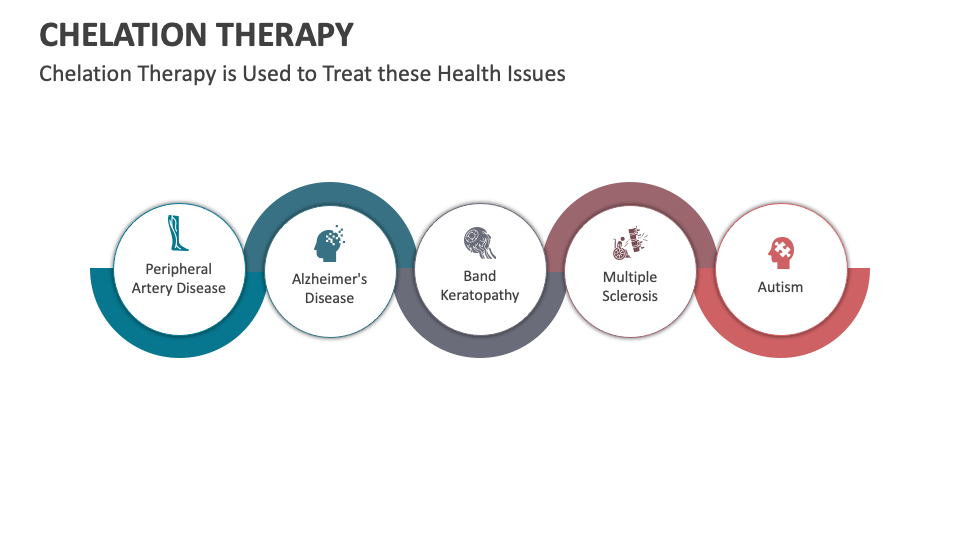 CHELATION THERAPY

Chelation Therapy is Used to Treat these Health Issues

Peripheral Artery Disease

Alzheimer's Disease

Band Keratopathy

Multiple Sclerosis

Autism